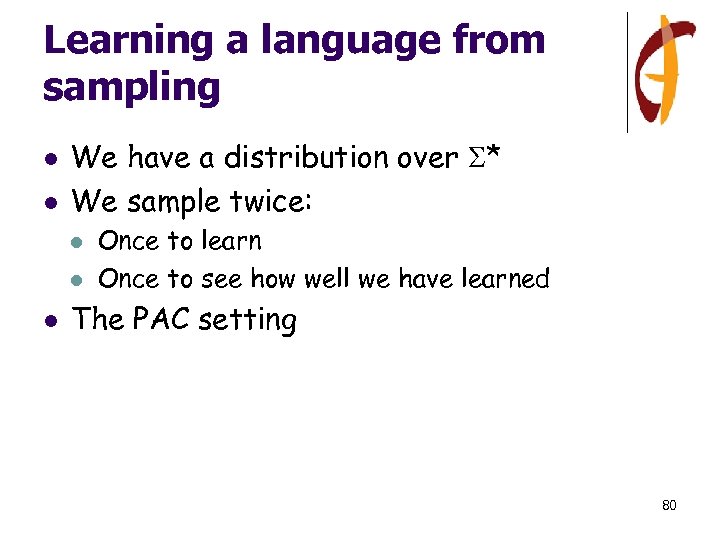 Learning a language from sampling

- We have a distribution over $\Sigma^*$
- We sample twice:
  - Once to learn
  - Once to see how well we have learned
- The PAC setting

80